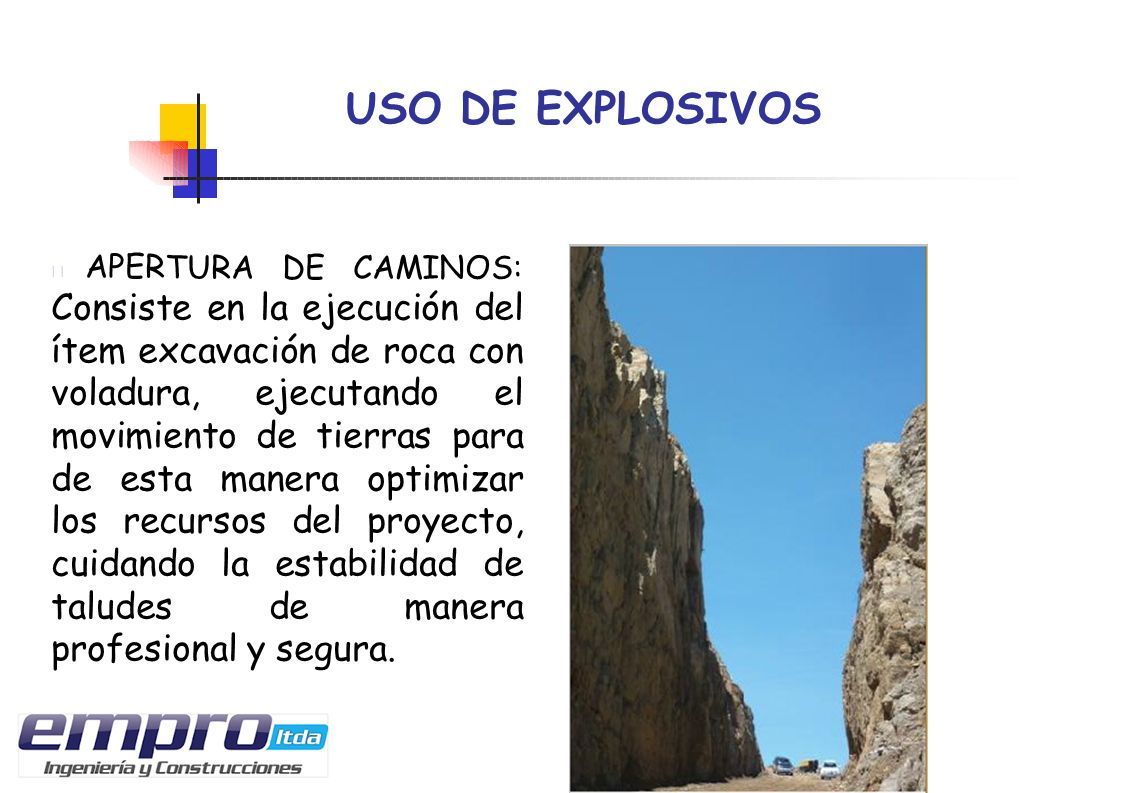 USO DE EXPLOSIVOS

APERTURA DE CAMINOS: Consiste en la ejecución del ítem excavación de roca con voladura, ejecutando el movimiento de tierras para de esta manera optimizar los recursos del proyecto, cuidando la estabilidad de taludes de manera profesional y segura.

empro ltda
Ingeniería y Construcciones